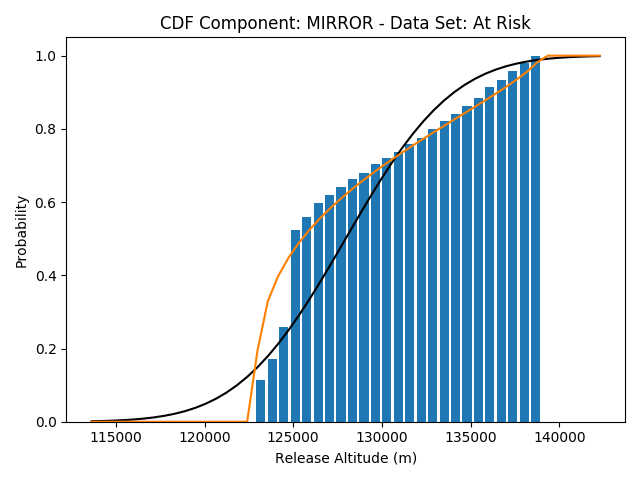 CDF Component: MIRROR - Data Set: At Risk

Probability

1.0
0.8
0.6
0.4
0.2
0.0

115000 120000 125000 130000 135000 140000

Release Altitude (m)